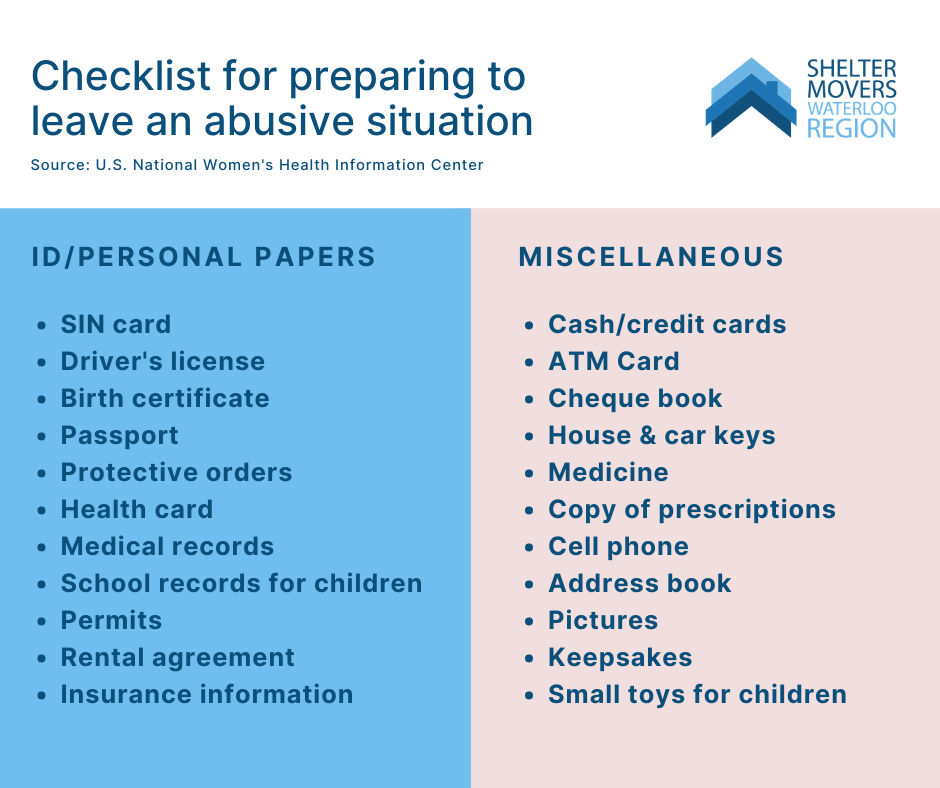 Checklist for preparing to leave an abusive situation

Source: U.S. National Women's Health Information Center

SHELTER MOVERS WATERLOO REGION

ID/PERSONAL PAPERS

- SIN card
- Driver's license
- Birth certificate
- Passport
- Protective orders
- Health card
- Medical records
- School records for children
- Permits
- Rental agreement
- Insurance information

MISCELLANEOUS

- Cash/credit cards
- ATM Card
- Cheque book
- House & car keys
- Medicine
- Copy of prescriptions
- Cell phone
- Address book
- Pictures
- Keepsakes
- Small toys for children